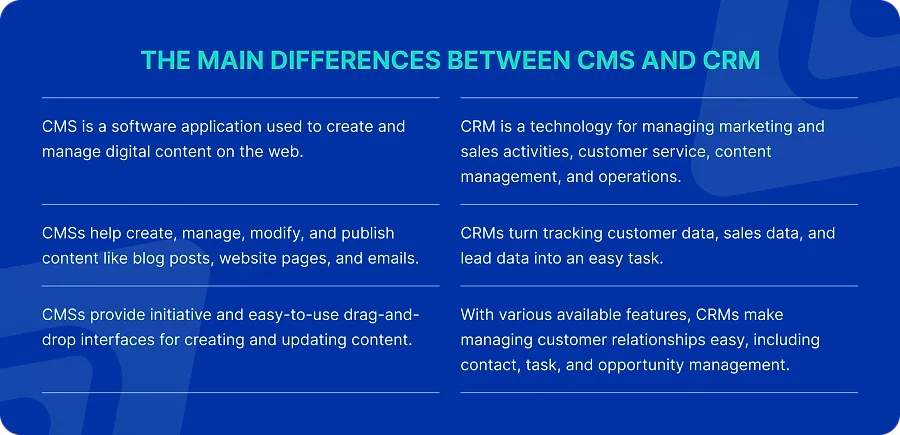 THE MAIN DIFFERENCES BETWEEN CMS AND CRM

CMS is a software application used to create and manage digital content on the web.

CMSs help create, manage, modify, and publish content like blog posts, website pages, and emails.

CMSs provide initiative and easy-to-use drag-and-drop interfaces for creating and updating content.

CRM is a technology for managing marketing and sales activities, customer service, content management, and operations.

CRMs turn tracking customer data, sales data, and lead data into an easy task.

With various available features, CRMs make managing customer relationships easy, including contact, task, and opportunity management.